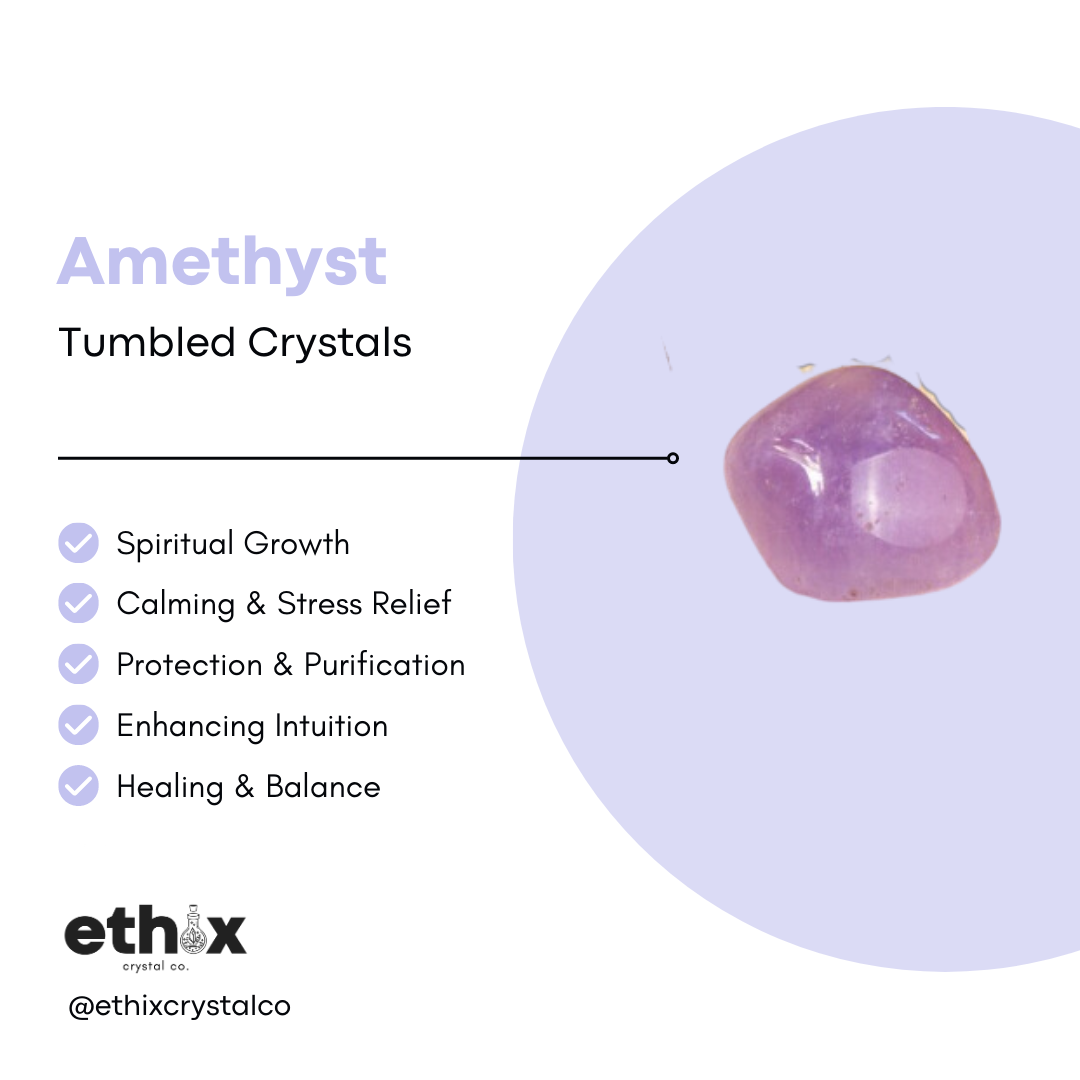 Amethyst

Tumbled Crystals

Spiritual Growth
Calming & Stress Relief
Protection & Purification
Enhancing Intuition
Healing & Balance

ethix
crystal co.

@ethixcrystalco